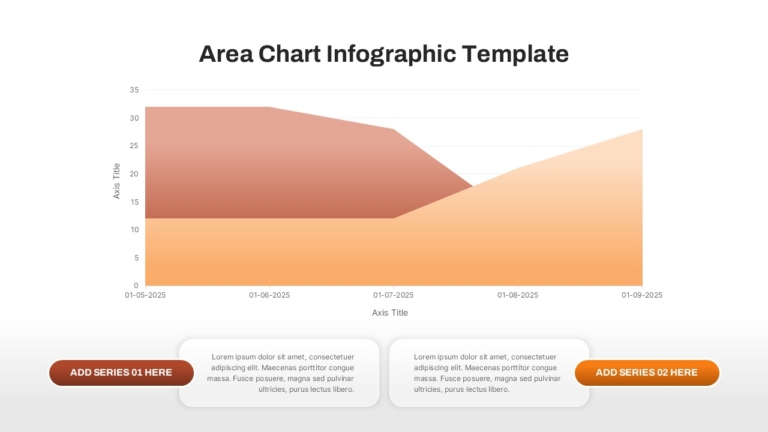 Area Chart Infographic Template

35
30
25
20
15
10
5
0

Axis Title

01-05-2025
01-06-2025
01-07-2025
01-08-2025
01-09-2025

Axis Title

ADD SERIES 01 HERE

Lorem ipsum dolor sit amet, consectetuer adipiscing elit. Maecenas porttitor congue massa. Fusce posuere, magna sed pulvinar ultricies, purus lectus libero.

Lorem ipsum dolor sit amet, consectetuer adipiscing elit. Maecenas porttitor congue massa. Fusce posuere, magna sed pulvinar ultricies, purus lectus libero.

ADD SERIES 02 HERE